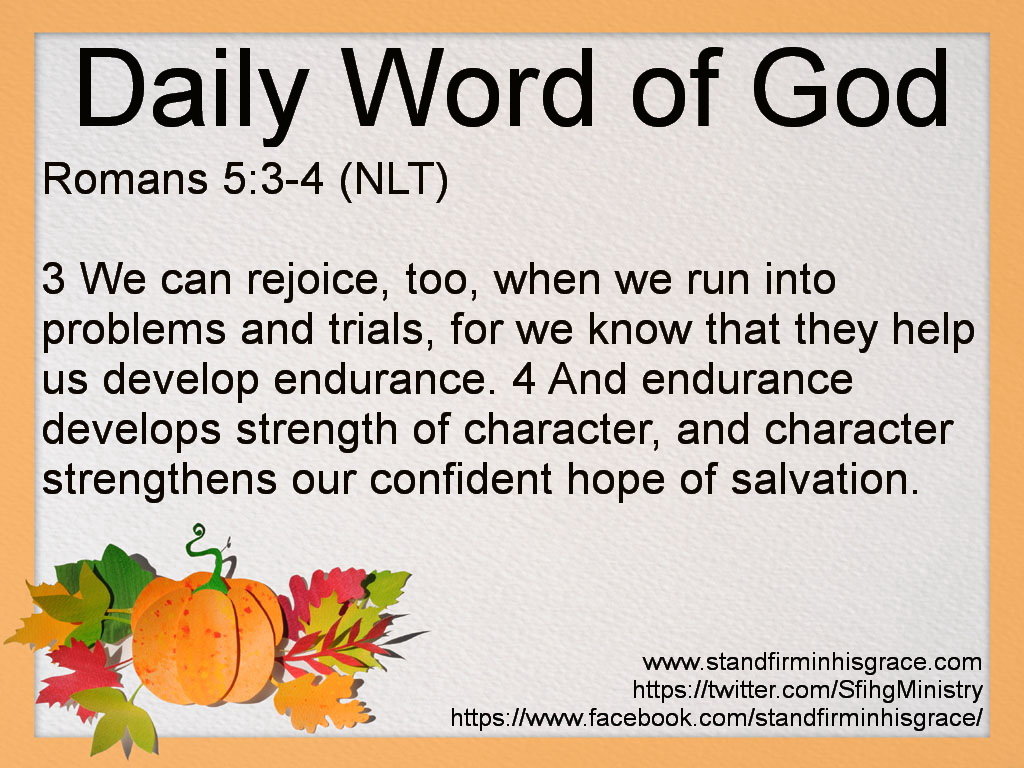 Daily Word of God

Romans 5:3-4 (NLT)

3 We can rejoice, too, when we run into problems and trials, for we know that they help us develop endurance. 4 And endurance develops strength of character, and character strengthens our confident hope of salvation.

www.standfirminhisgrace.com
https://twitter.com/SfihgMinistry
https://www.facebook.com/standfirminhisgrace/